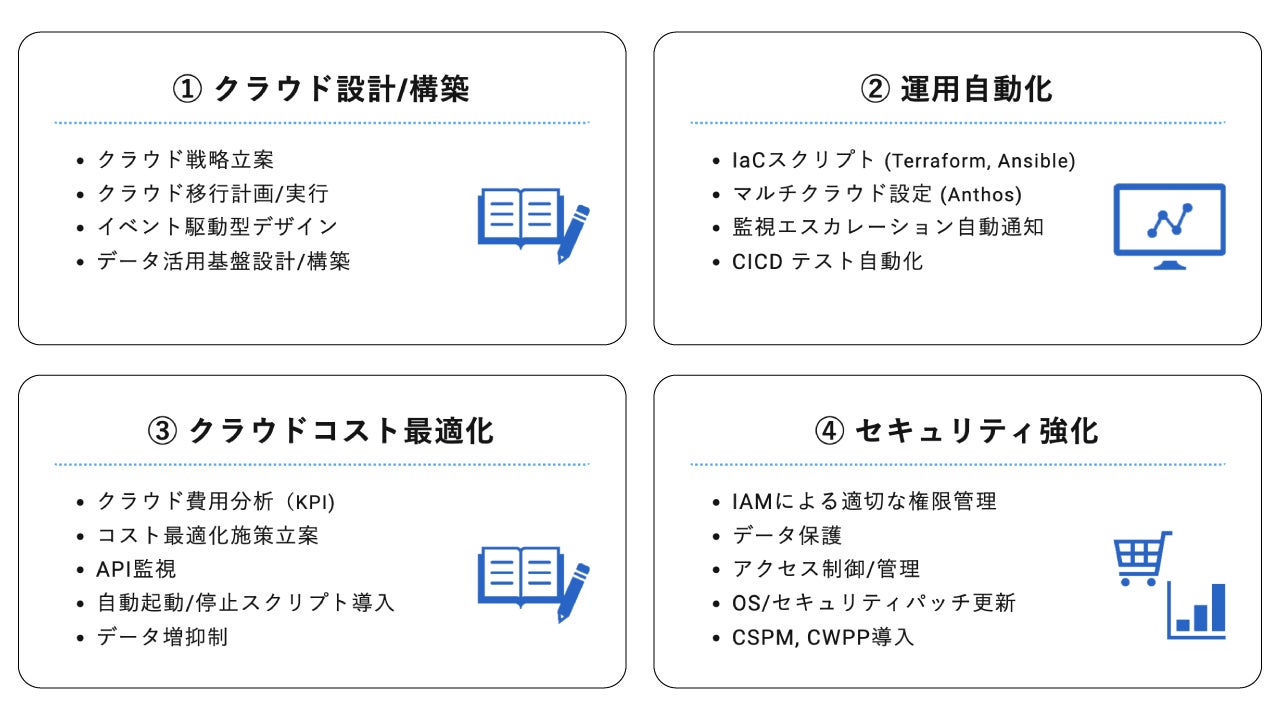 ① クラウド設計/構築

- クラウド戦略立案
- クラウド移行計画/実行
- イベント駆動型デザイン
- データ活用基盤設計/構築

② 運用自動化

- IaCスクリプト (Terraform, Ansible)
- マルチクラウド設定 (Anthos)
- 監視エスカレーション自動通知
- CICD テスト自動化

③ クラウドコスト最適化

- クラウド費用分析（KPI）
- コスト最適化施策立案
- API監視
- 自動起動/停止スクリプト導入
- データ増抑制

④ セキュリティ強化

- IAMによる適切な権限管理
- データ保護
- アクセス制御/管理
- OS/セキュリティパッチ更新
- CSPM, CWPP導入